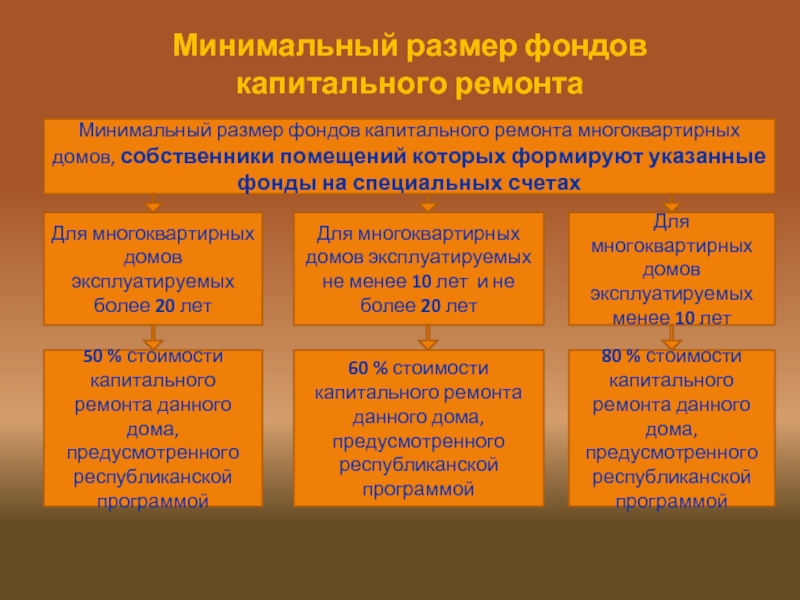 Минимальный размер фондов капитального ремонта

Минимальный размер фондов капитального ремонта многоквартирных домов, собственники помещений которых формируют указанные фонды на специальных счетах

Для многоквартирных домов эксплуатируемых более 20 лет

Для многоквартирных домов эксплуатируемых не менее 10 лет и не более 20 лет

Для многоквартирных домов эксплуатируемых менее 10 лет

50 % стоимости капитального ремонта данного дома, предусмотренного республиканской программой

60 % стоимости капитального ремонта данного дома, предусмотренного республиканской программой

80 % стоимости капитального ремонта данного дома, предусмотренного республиканской программой